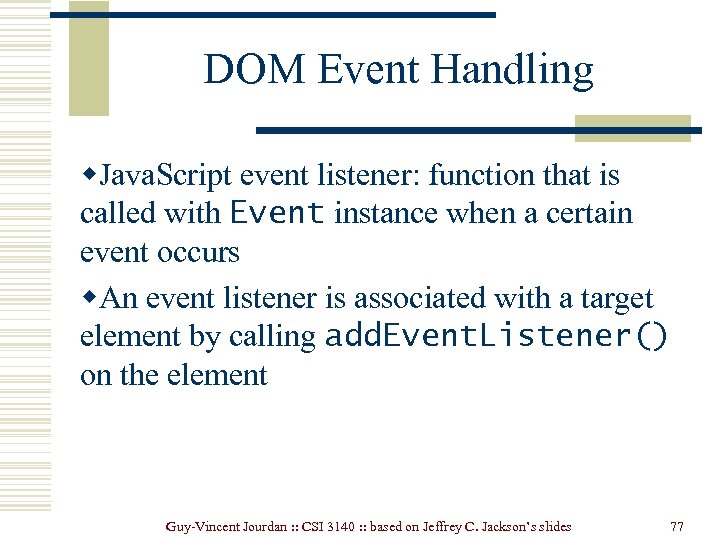 DOM Event Handling

◆JavaScript event listener: function that is called with Event instance when a certain event occurs

◆An event listener is associated with a target element by calling addEventListener() on the element

Guy-Vincent Jourdan :: CSI 3140 :: based on Jeffrey C. Jackson's slides 77